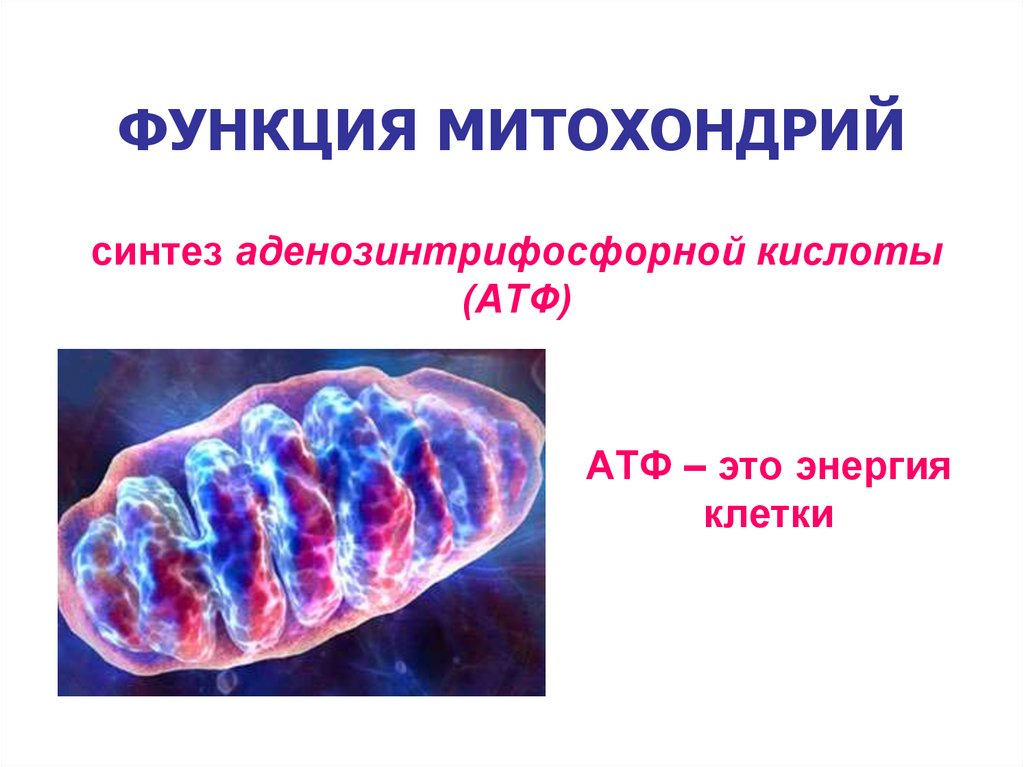 ФУНКЦИЯ МИТОХОНДРИЙ

синтез аденозинтрифосфорной кислоты (АТФ)

АТФ – это энергия клетки